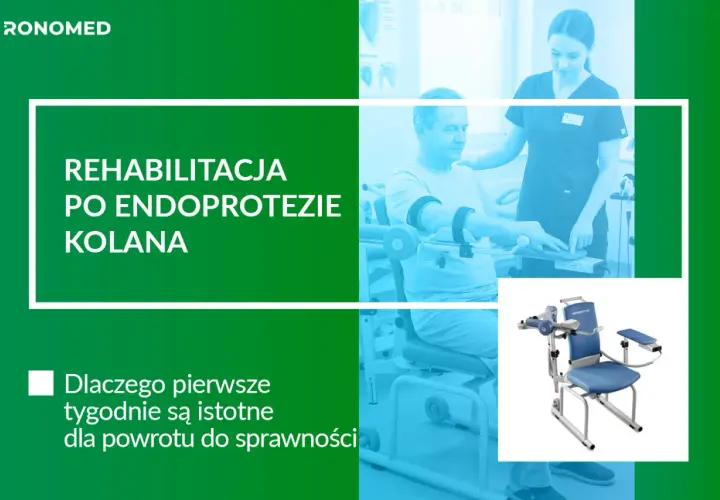 RONOMED

REHABILITACJA PO ENDOPROTEZIE KOLANA

Dlaczego pierwsze tygodnie są istotne dla powrotu do sprawności